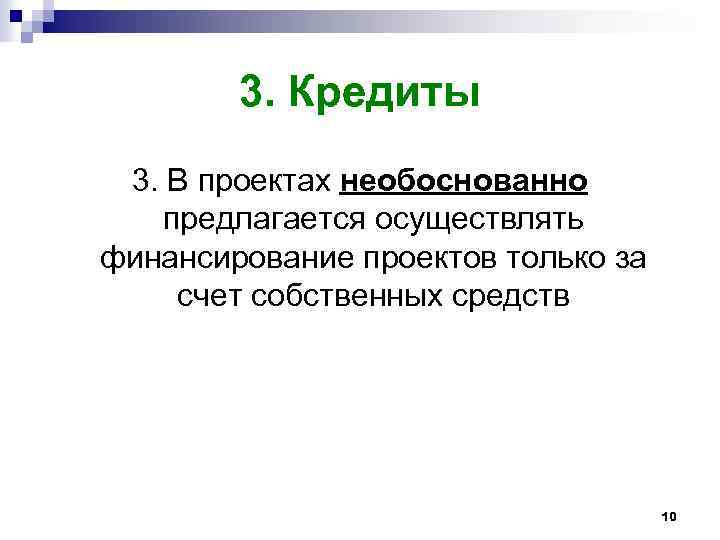 3. Кредиты

3. В проектах необоснованно предлагается осуществлять финансирование проектов только за счет собственных средств

10